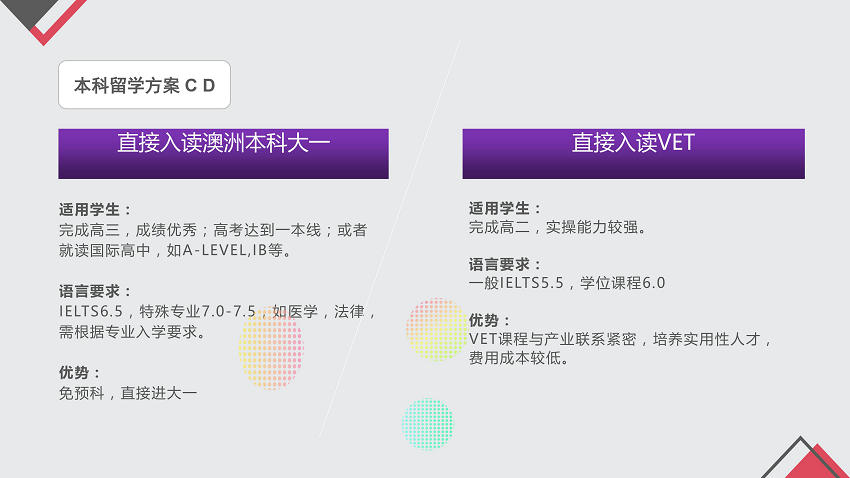 本科留学方案 C D

直接入读澳洲本科大一

适用学生：
完成高三，成绩优秀；高考达到一本线；或者就读国际高中，如A-LEVEL,IB等。

语言要求：
IELTS6.5，特殊专业7.0-7.5，如医学，法律，需根据专业入学要求。

优势：
免预科，直接进大一

直接入读VET

适用学生：
完成高二，实操能力较强。

语言要求：
一般IELTS5.5，学位课程6.0

优势：
VET课程与产业联系紧密，培养实用性人才，费用成本较低。